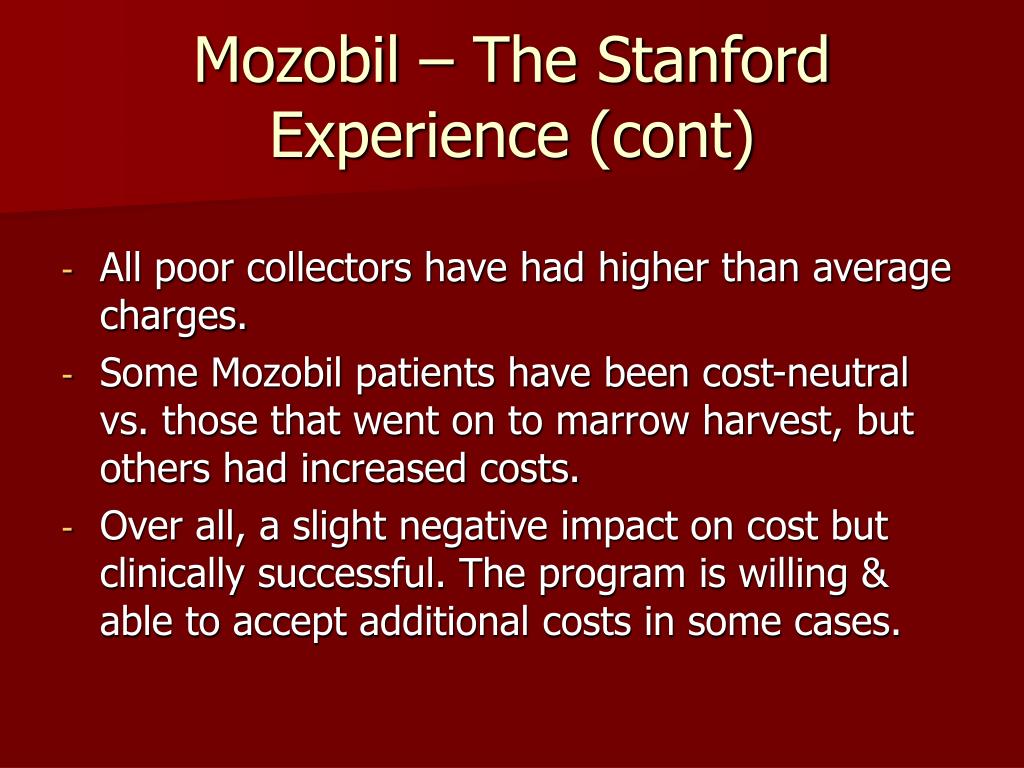 Mozobil – The Stanford Experience (cont)

- All poor collectors have had higher than average charges.
- Some Mozobil patients have been cost-neutral vs. those that went on to marrow harvest, but others had increased costs.
- Over all, a slight negative impact on cost but clinically successful. The program is willing & able to accept additional costs in some cases.